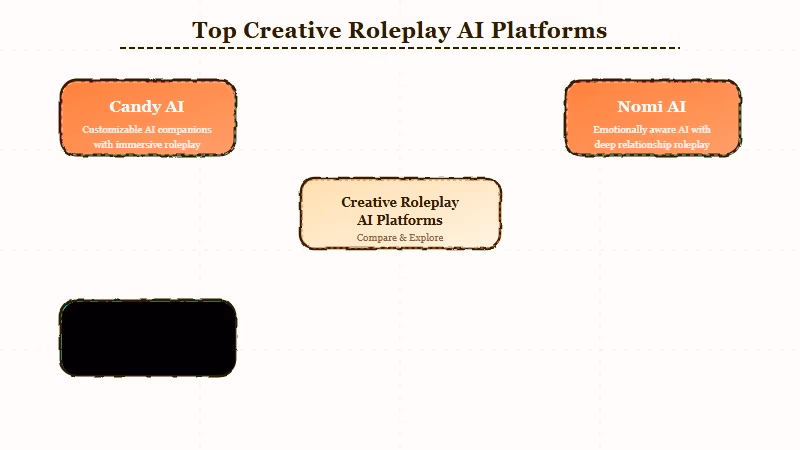 Top Creative Roleplay AI Platforms

Candy AI
Customizable AI companions with immersive roleplay

Nomi AI
Emotionally aware AI with deep relationship roleplay

Creative Roleplay AI Platforms
Compare & Explore